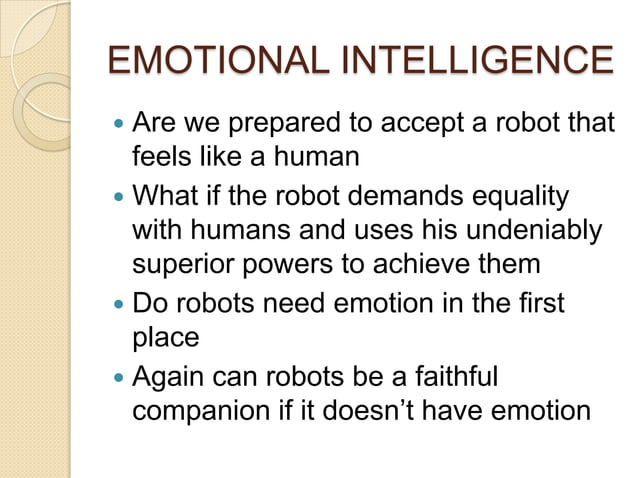 EMOTIONAL INTELLIGENCE

- Are we prepared to accept a robot that feels like a human
- What if the robot demands equality with humans and uses his undeniably superior powers to achieve them
- Do robots need emotion in the first place
- Again can robots be a faithful companion if it doesn’t have emotion